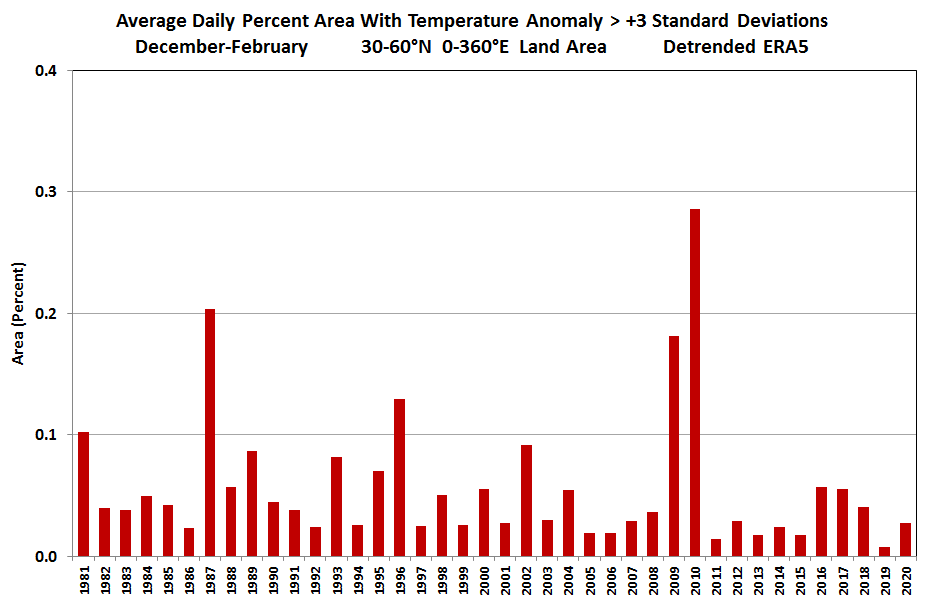 Average Daily Percent Area With Temperature Anomaly > +3 Standard Deviations
December-February 30-60°N 0-360°E Land Area Detrended ERA5

Area (Percent)

0.4
0.3
0.2
0.1
0.0

1981 1982 1983 1984 1985 1986 1987 1988 1989 1990 1991 1992 1993 1994 1995 1996 1997 1998 1999 2000 2001 2002 2003 2004 2005 2006 2007 2008 2009 2010 2011 2012 2013 2014 2015 2016 2017 2018 2019 2020